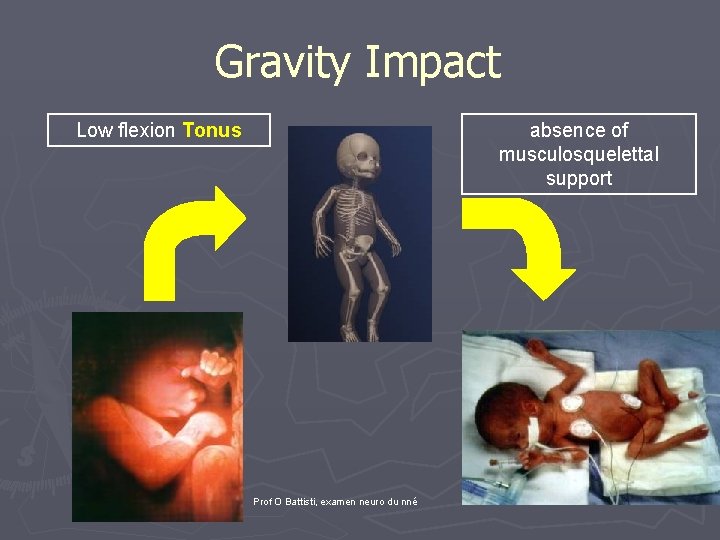 Gravity Impact

Low flexion Tonus

absence of musculosquelettal support

Prof O Battisti, examen neuro du nné